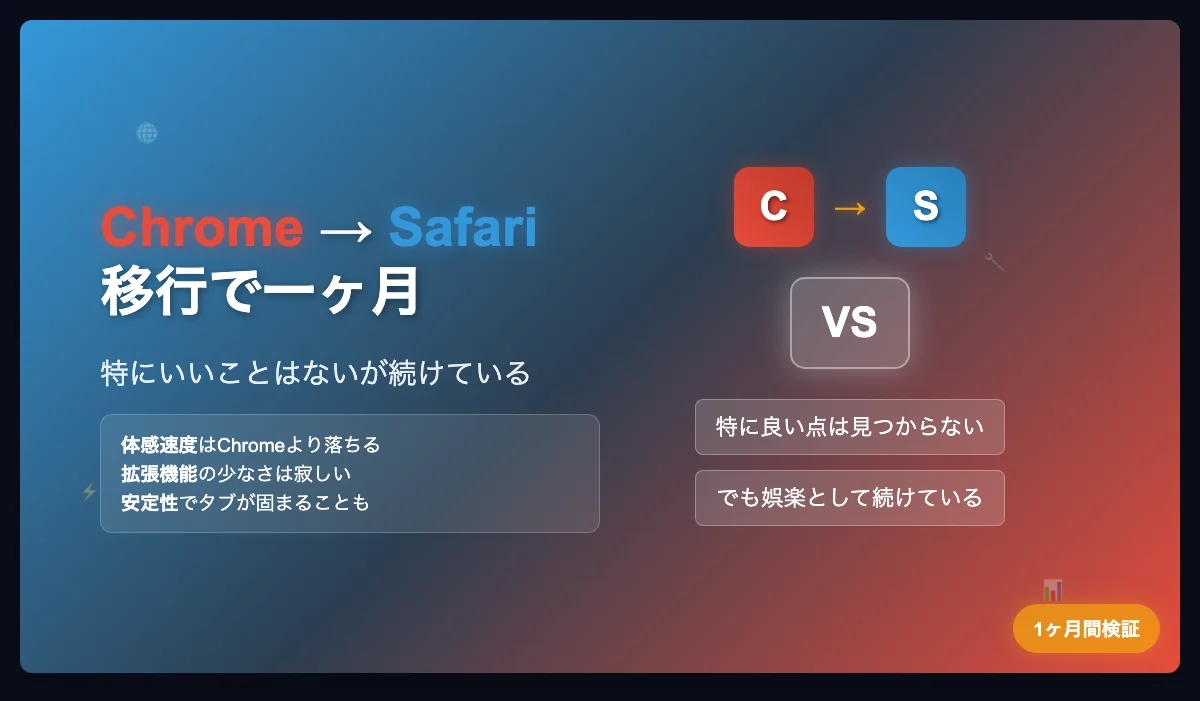 Chrome → Safari
移行で一ヶ月

特にいいことはないが続けている

体感速度はChromeより落ちる
拡張機能の少なさは寂しい
安定性でタブが固まることも

C → S

VS

特に良い点は見つからない

でも娯楽として続けている

1ヶ月間検証